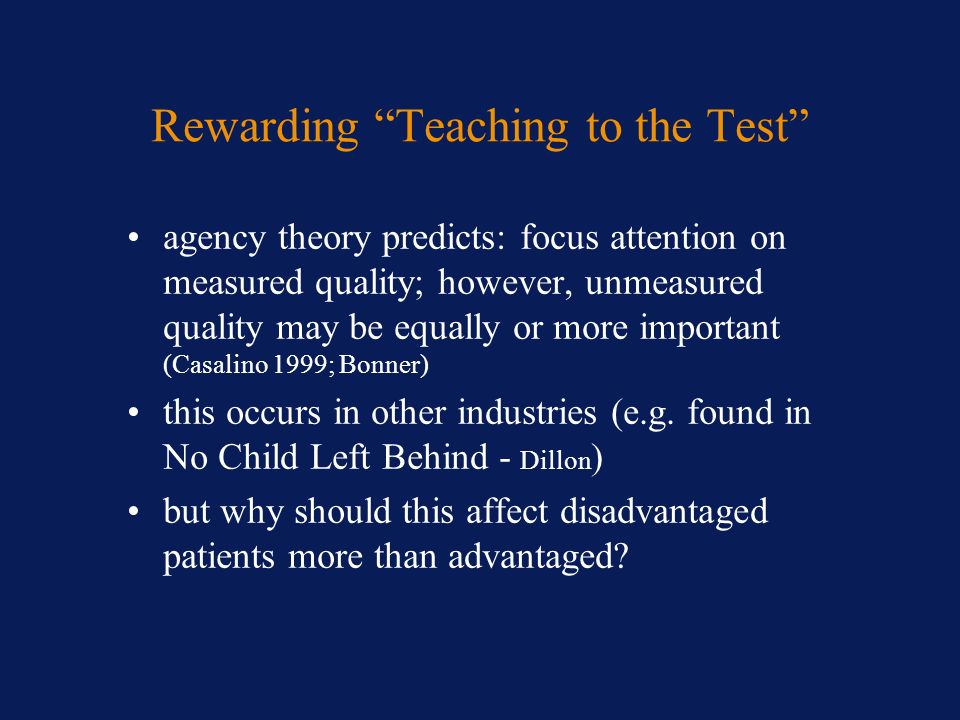 Rewarding “Teaching to the Test”

• agency theory predicts: focus attention on measured quality; however, unmeasured quality may be equally or more important (Casalino 1999; Bonner)
• this occurs in other industries (e.g. found in No Child Left Behind - Dillon)
• but why should this affect disadvantaged patients more than advantaged?